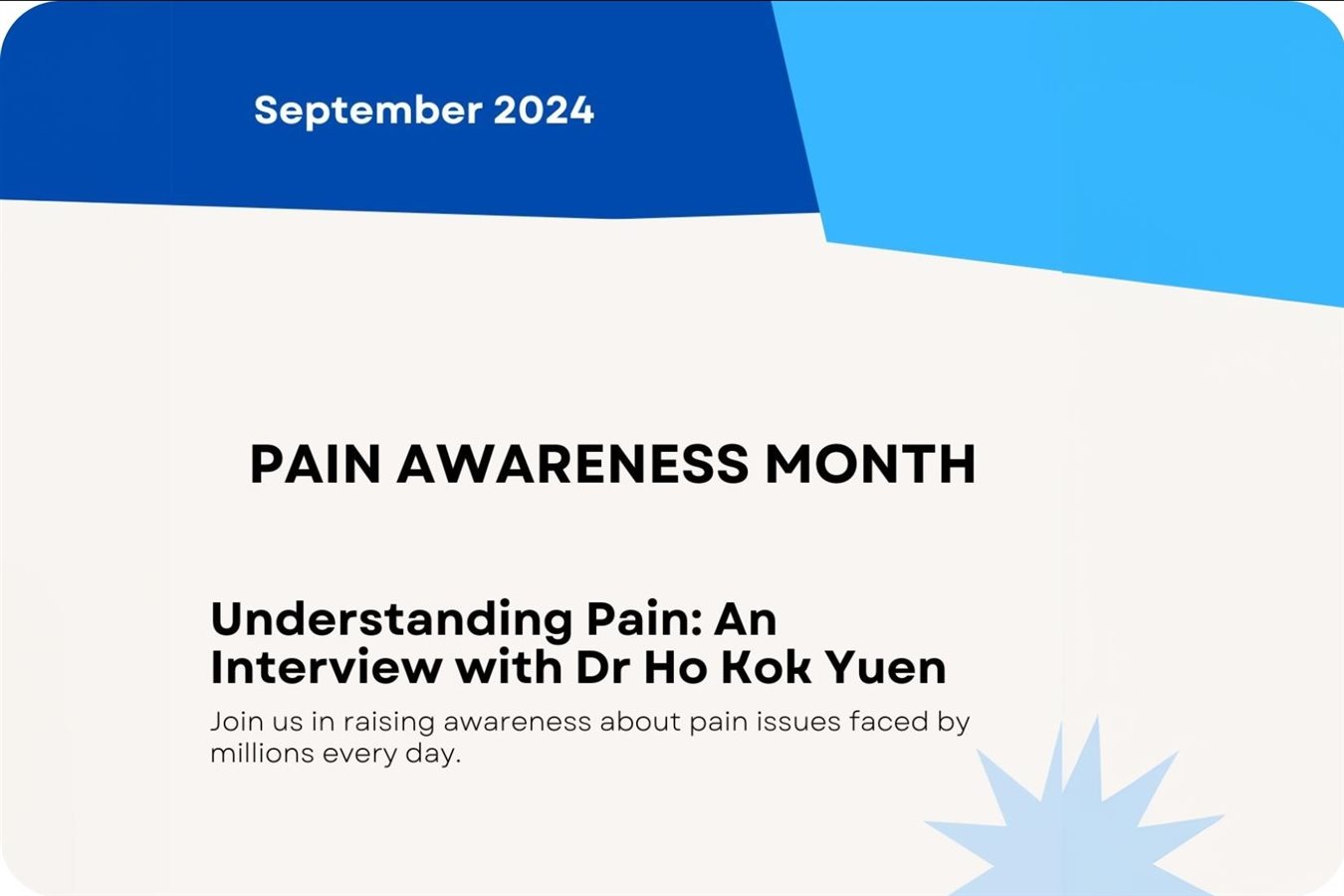 September 2024

PAIN AWARENESS MONTH

Understanding Pain: An Interview with Dr Ho Kok Yuen

Join us in raising awareness about pain issues faced by millions every day.